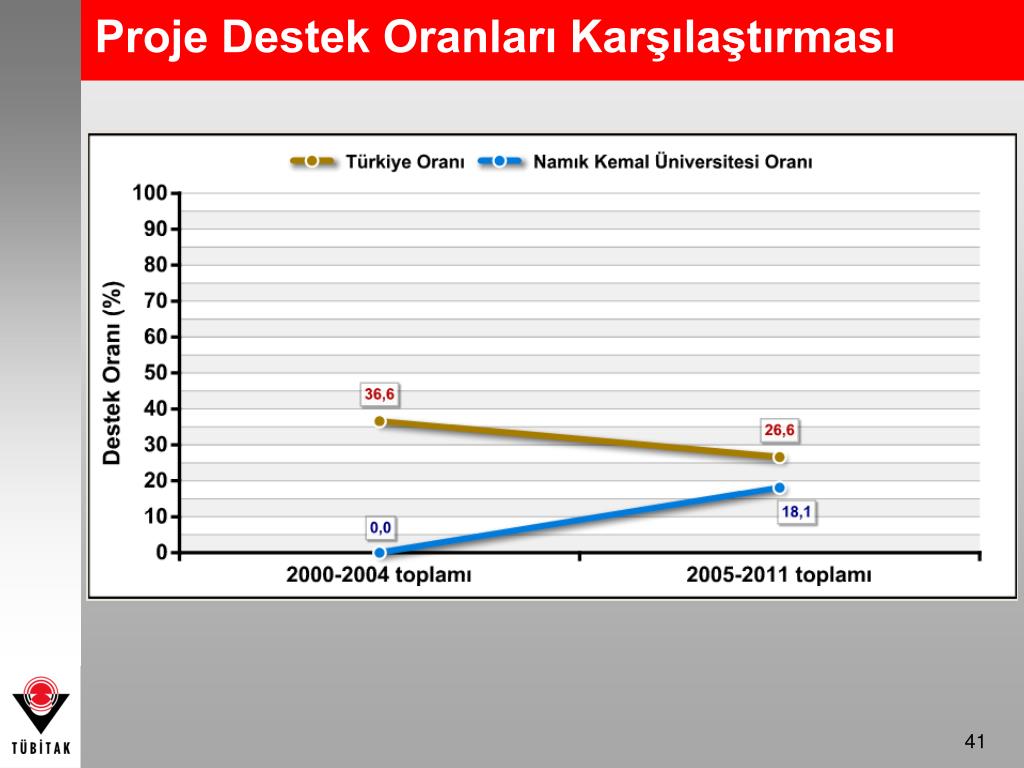 Proje Destek Oranları Karşılaştırması

Türkiye Oranı
Namık Kemal Üniversitesi Oranı

Destek Oranı (%)

100
90
80
70
60
50
40
30
20
10
0

36,6
26,6
0,0
18,1

2000-2004 toplamı
2005-2011 toplamı

TÜBİTAK

41